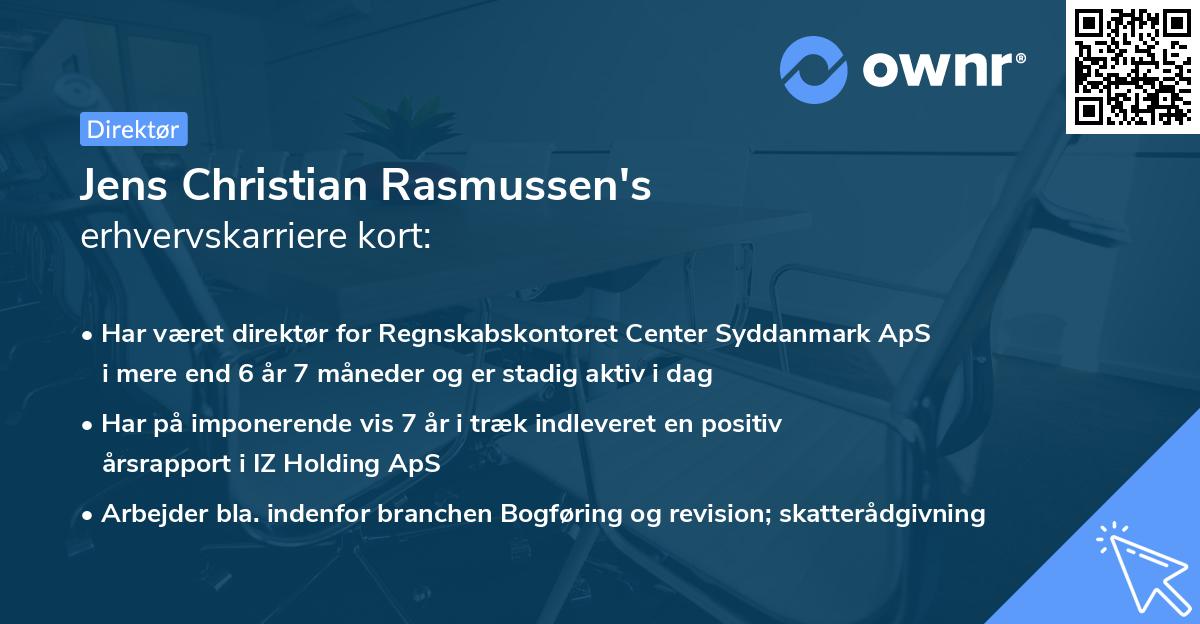 ownr®

Direktør

Jens Christian Rasmussen's
erhvervskarriere kort:

• Har været direktør for Regnskabskontoret Center Syddanmark ApS i mere end 6 år 7 måneder og er stadig aktiv i dag

• Har på imponerende vis 7 år i træk indleveret en positiv årsrapport i IZ Holding ApS

• Arbejder bla. indenfor branchen Bogføring og revision; skatterådgivning